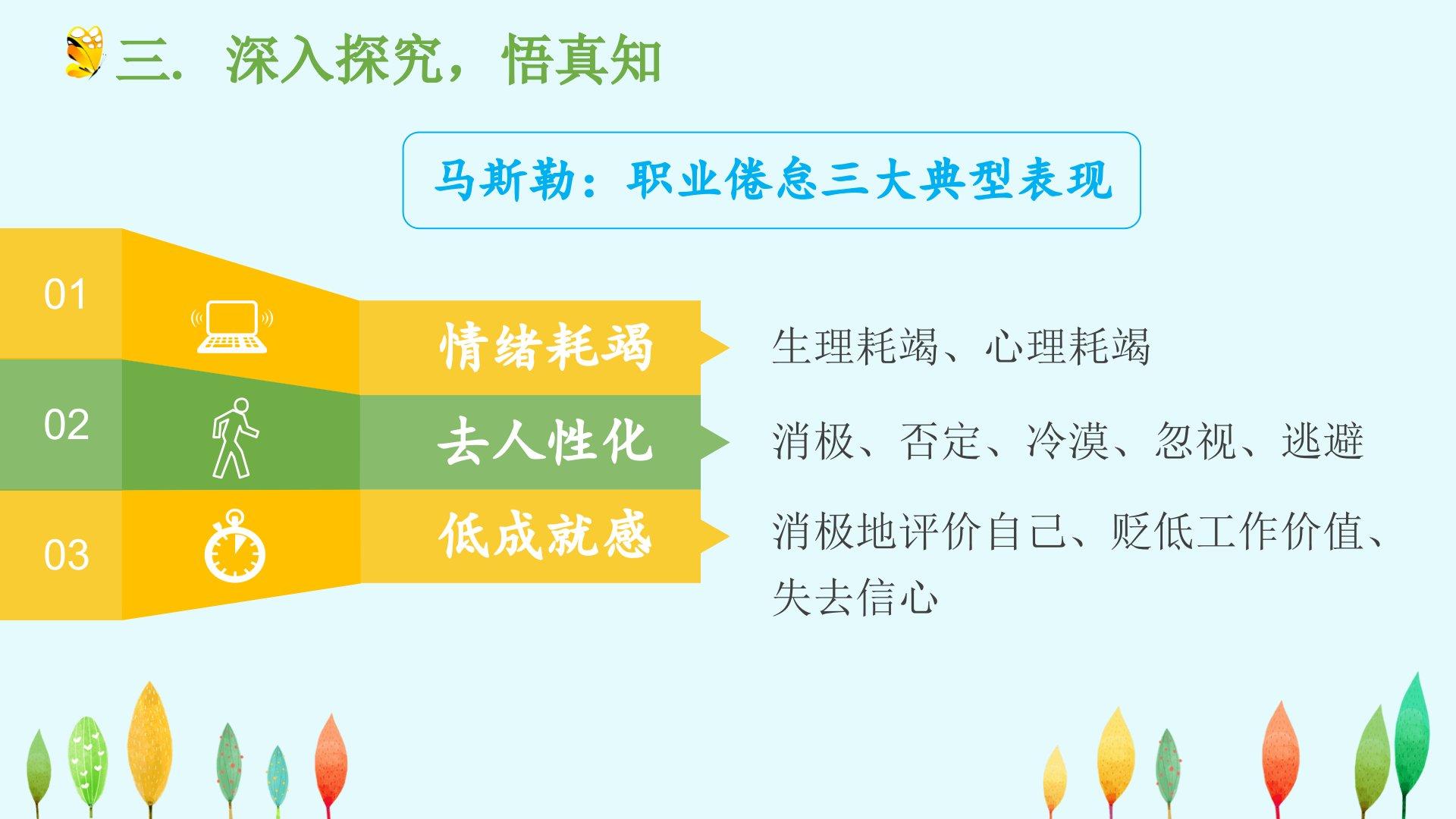 三. 深入探究，悟真知

马斯勒：职业倦怠三大典型表现

01

情绪耗竭

生理耗竭、心理耗竭

02

去人性化

消极、否定、冷漠、忽视、逃避

03

低成就感

消极地评价自己、贬低工作价值、失去信心